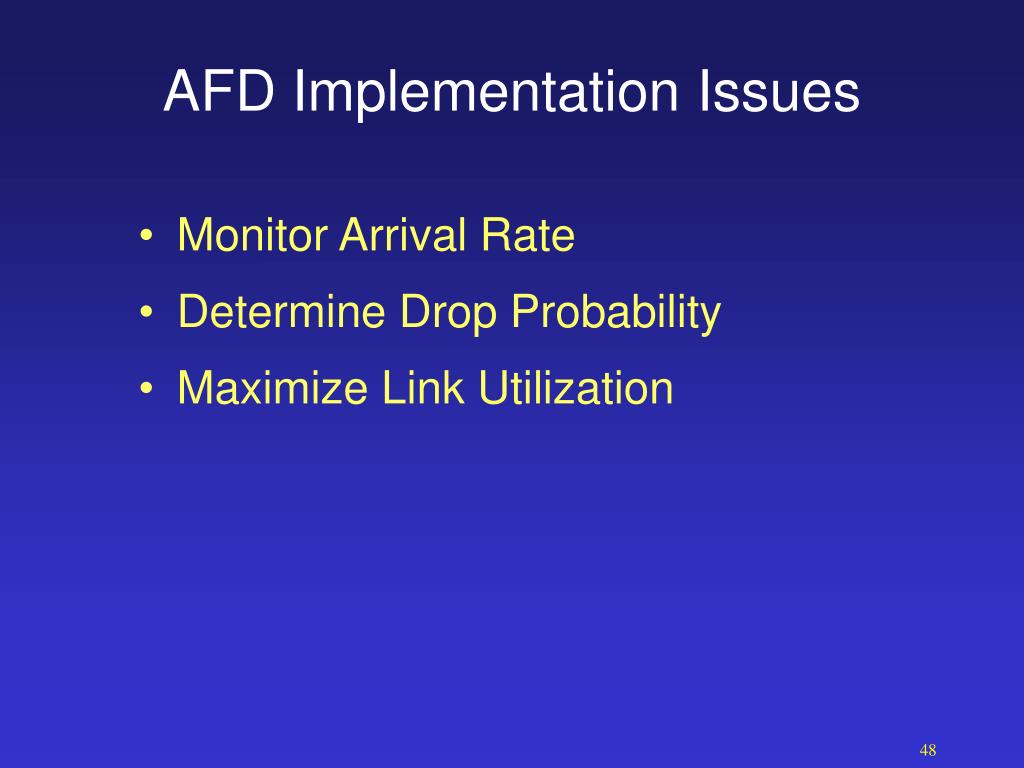 AFD Implementation Issues

• Monitor Arrival Rate
• Determine Drop Probability
• Maximize Link Utilization

48